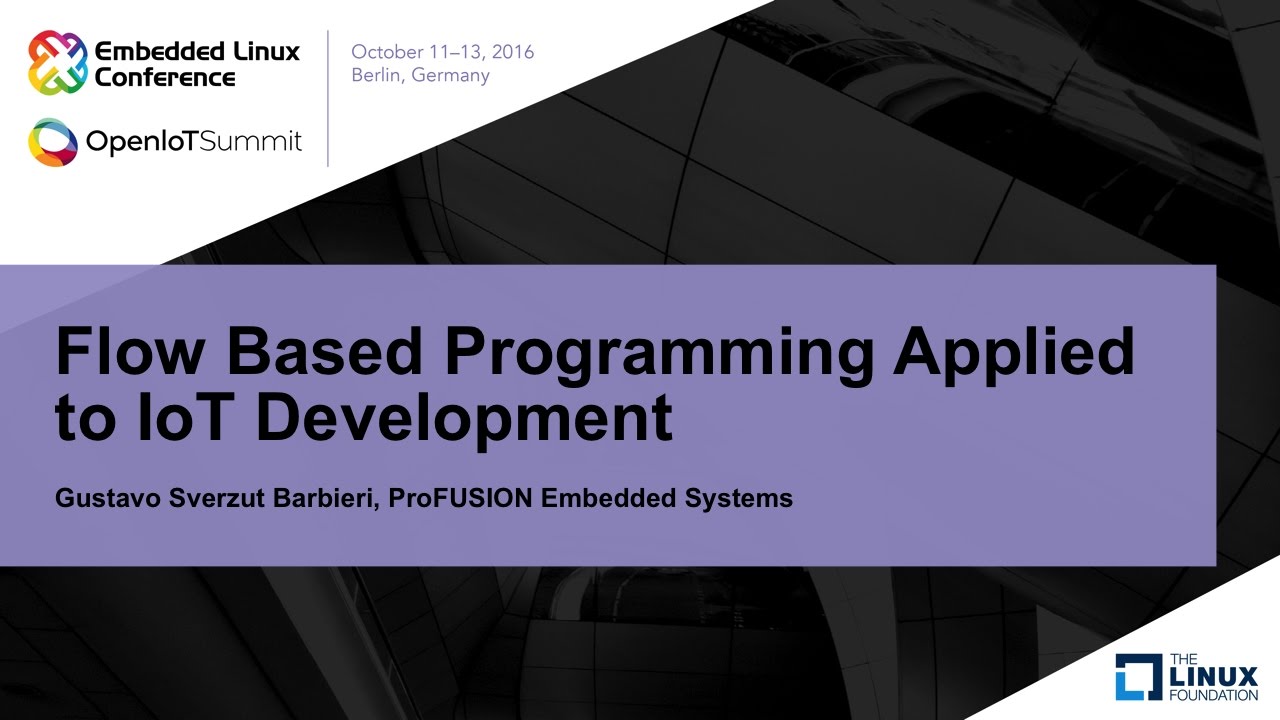 Embedded Linux Conference

OpenIoTSummit

October 11–13, 2016
Berlin, Germany

Flow Based Programming Applied to IoT Development

Gustavo Sverzut Barbieri, ProFUSION Embedded Systems

THE LINUX FOUNDATION